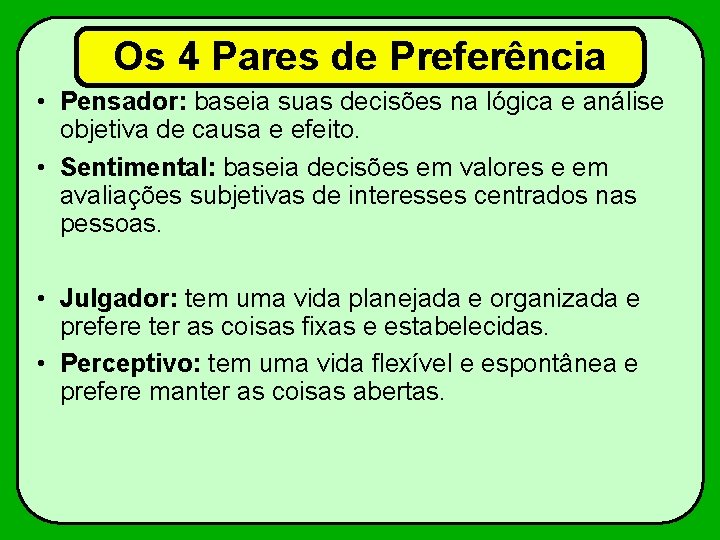 Os 4 Pares de Preferência

• Pensador: baseia suas decisões na lógica e análise objetiva de causa e efeito.

• Sentimental: baseia decisões em valores e em avaliações subjetivas de interesses centrados nas pessoas.

• Julgador: tem uma vida planejada e organizada e prefere ter as coisas fixas e estabelecidas.

• Perceptivo: tem uma vida flexível e espontânea e prefere manter as coisas abertas.